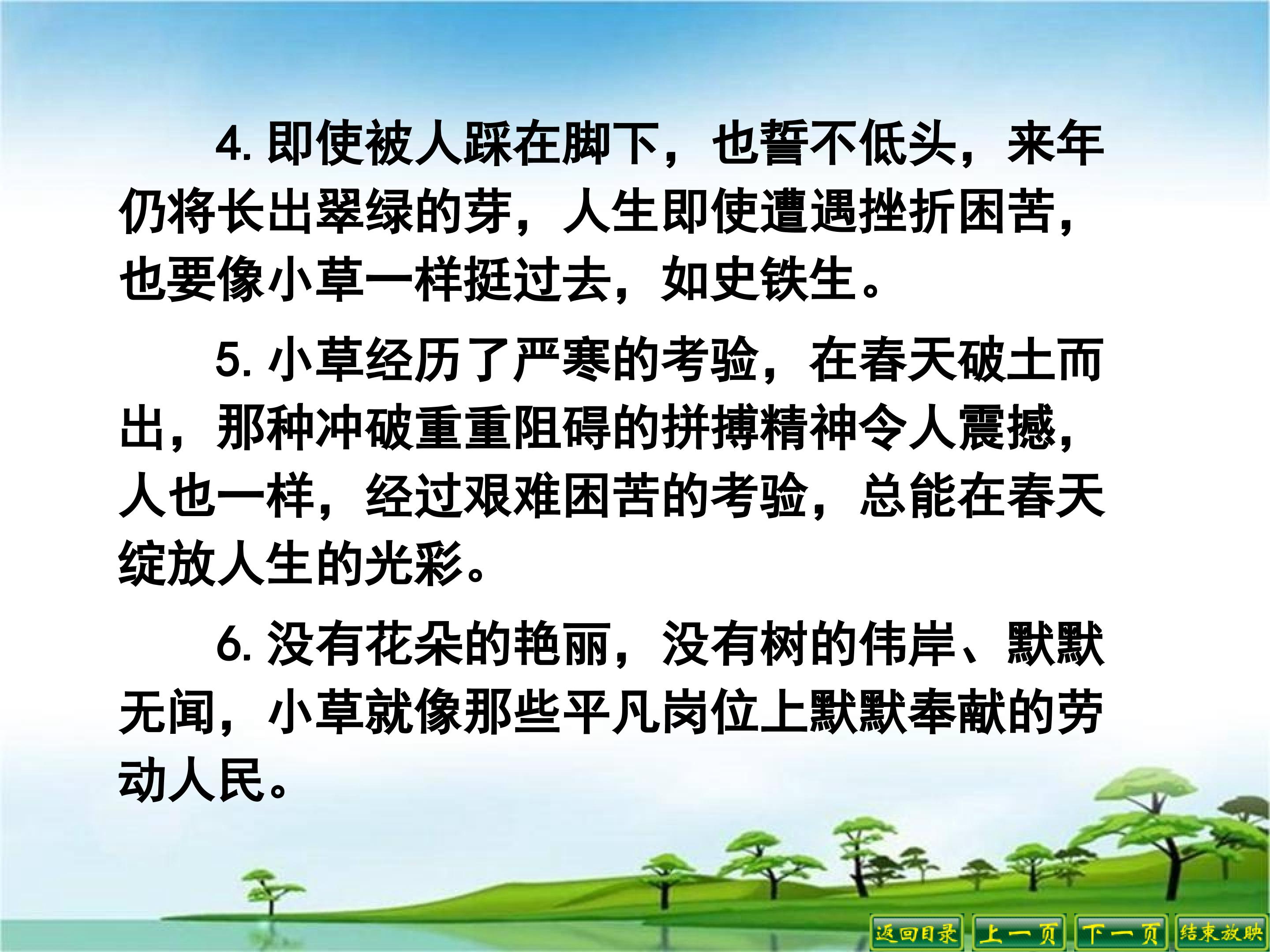 4. 即使被人踩在脚下，也誓不低头，来年仍将长出翠绿的芽，人生即使遭遇挫折困苦，也要像小草一样挺过去，如史铁生。

5. 小草经历了严寒的考验，在春天破土而出，那种冲破重重阻碍的拼搏精神令人震撼，人也一样，经过艰难困苦的考验，总能在春天绽放人生的光彩。

6. 没有花朵的艳丽，没有树的伟岸、默默无闻，小草就像那些平凡岗位上默默奉献的劳动人民。

返回目录 上一页 下一页 结束放映